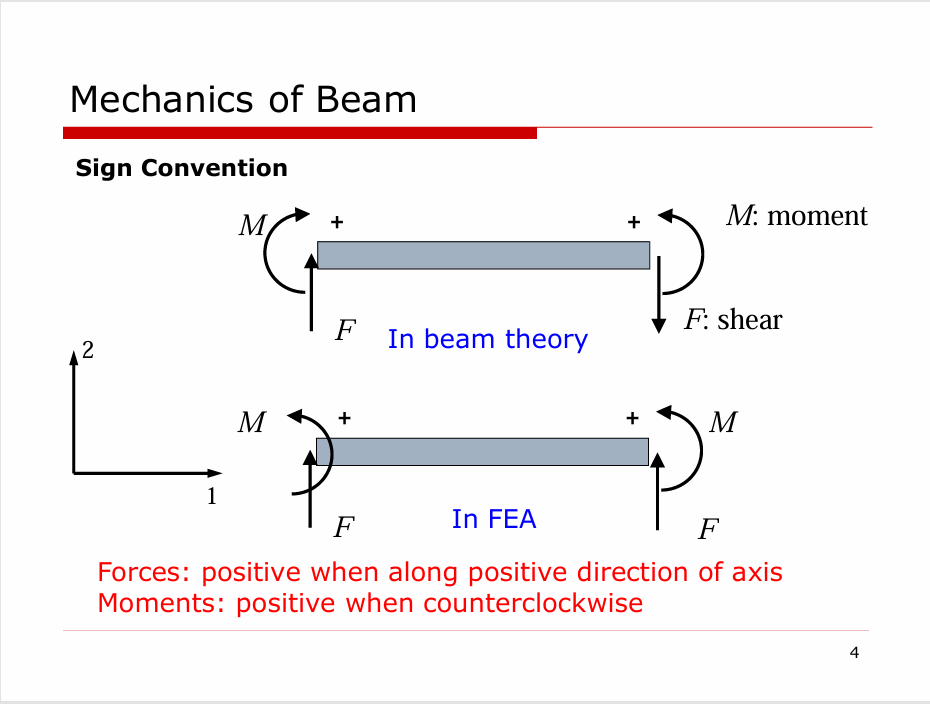 Mechanics of Beam

Sign Convention

$M$ + + $M$: moment

$F$ In beam theory $F$: shear

2

1

$M$ + + $M$

$F$ In FEA $F$

Forces: positive when along positive direction of axis
Moments: positive when counterclockwise

4